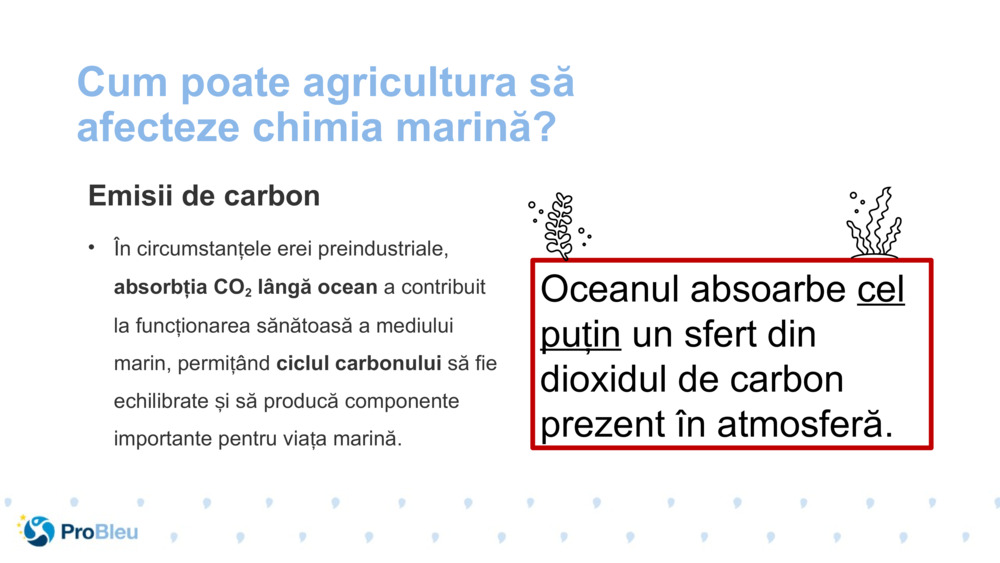 Cum poate agricultura să afecteze chimia marină?

Emisii de carbon

• În circumstanțele erei preindustriale, absorbția $CO_2$ lângă ocean a contribuit la funcționarea sănătoasă a mediului marin, permițând ciclul carbonului să fie echilibrate și să producă componente importante pentru viața marină.

Oceanul absoarbe cel puțin un sfert din dioxidul de carbon prezent în atmosferă.

ProBleu